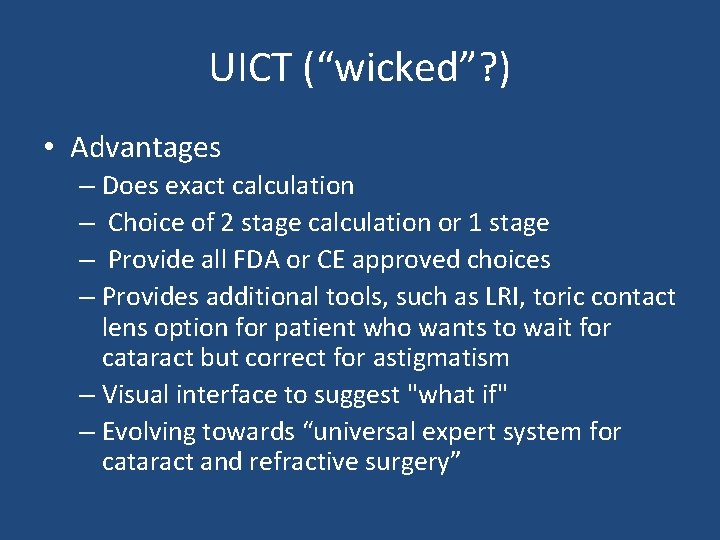 UICT (“wicked”?)

• Advantages
– Does exact calculation
– Choice of 2 stage calculation or 1 stage
– Provide all FDA or CE approved choices
– Provides additional tools, such as LRI, toric contact lens option for patient who wants to wait for cataract but correct for astigmatism
– Visual interface to suggest "what if"
– Evolving towards “universal expert system for cataract and refractive surgery”